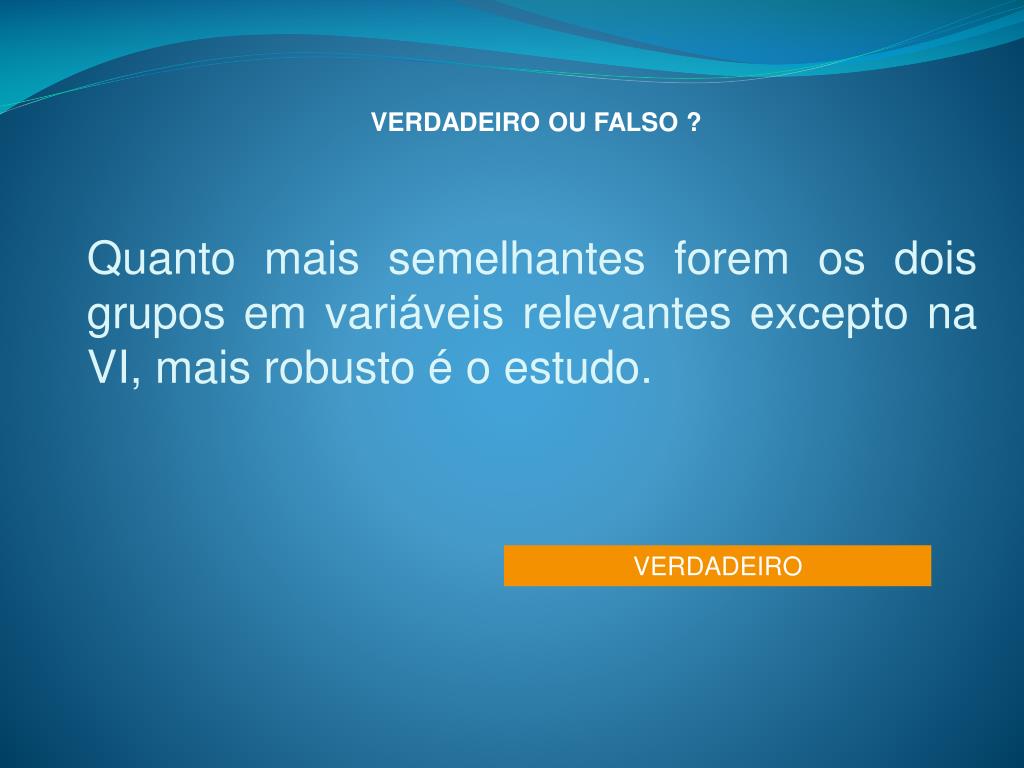 VERDADEIRO OU FALSO ?

Quanto mais semelhantes forem os dois grupos em variáveis relevantes excepto na VI, mais robusto é o estudo.

VERDADEIRO